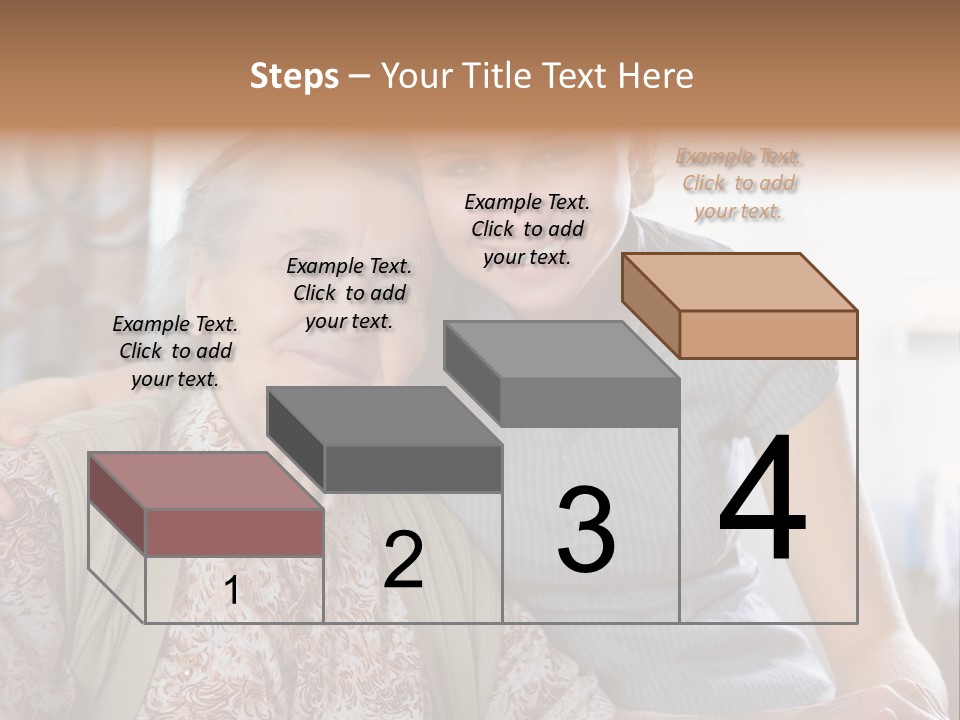 Steps – Your Title Text Here

Example Text. Click to add your text.

Example Text. Click to add your text.

Example Text. Click to add your text.

Example Text. Click to add your text.

1

2

3

4